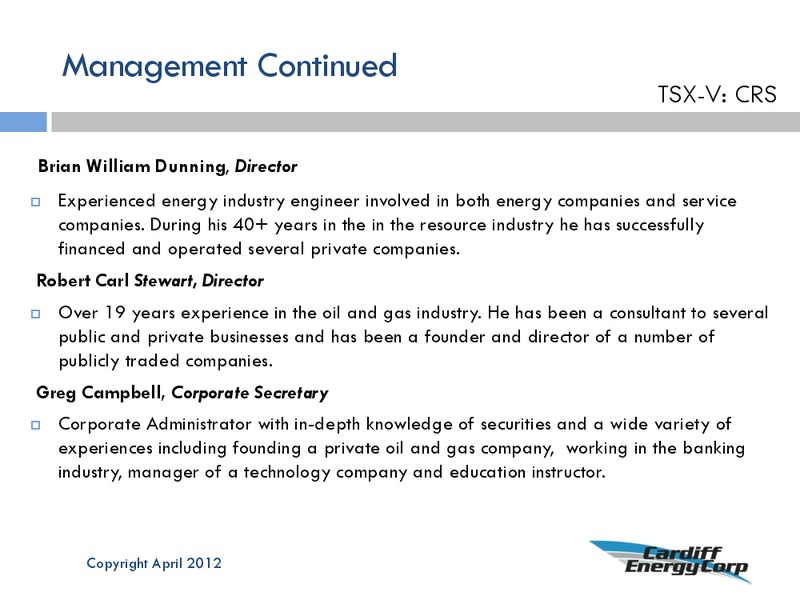 Management Continued

TSX-V: CRS

Brian William Dunning, Director

Experienced energy industry engineer involved in both energy companies and service companies. During his 40+ years in the in the resource industry he has successfully financed and operated several private companies.

Robert Carl Stewart, Director

Over 19 years experience in the oil and gas industry. He has been a consultant to several public and private businesses and has been a founder and director of a number of publicly traded companies.

Greg Campbell, Corporate Secretary

Corporate Administrator with in-depth knowledge of securities and a wide variety of experiences including founding a private oil and gas company, working in the banking industry, manager of a technology company and education instructor.

Copyright April 2012

Cardiff EnergyCorp